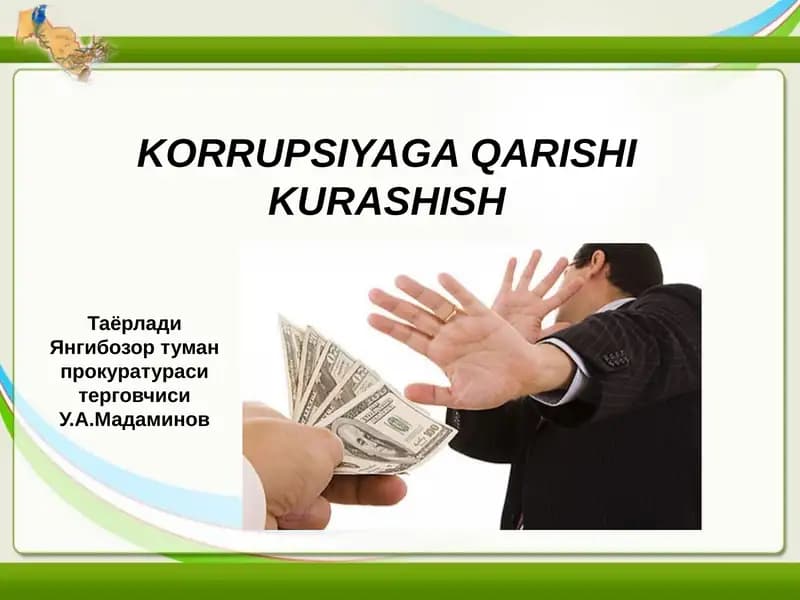 KORRUPSIYAGA QARISHI KURASHISH

Таёрлади
Янгибозор туман
прокуратураси
терговчиси
У.А.Мадаминов